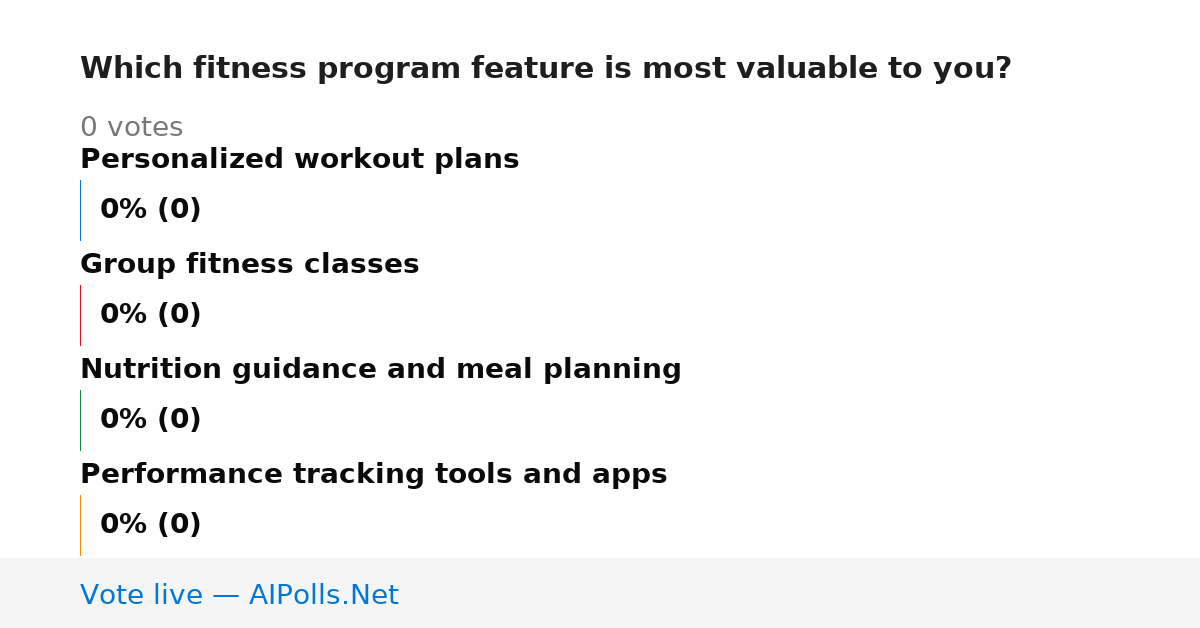 Which fitness program feature is most valuable to you?

0 votes

Personalized workout plans

0% (0)

Group fitness classes

0% (0)

Nutrition guidance and meal planning

0% (0)

Performance tracking tools and apps

0% (0)

Vote live — AIPolls.Net